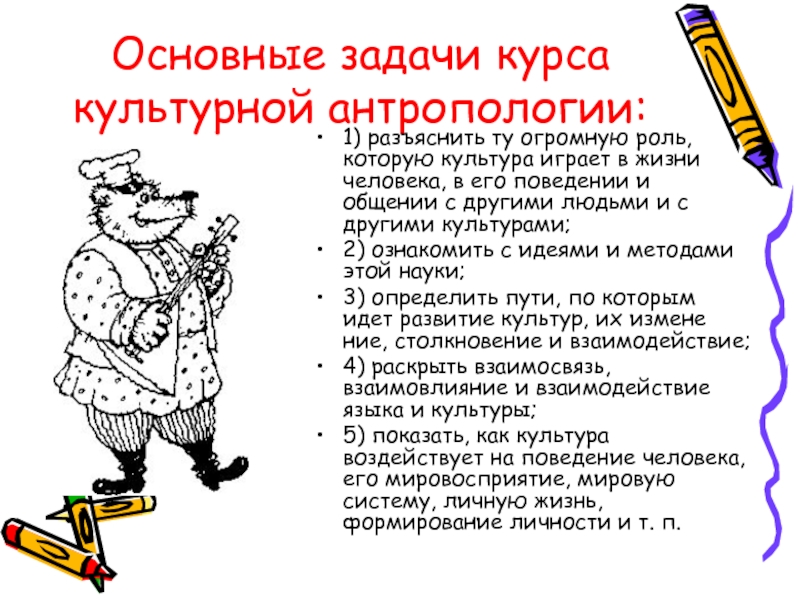 Основные задачи курса культурной антропологии:

• 1) разъяснить ту огромную роль, которую культура играет в жизни человека, в его поведении и общении с другими людьми и с другими культурами;
• 2) ознакомить с идеями и методами этой науки;
• 3) определить пути, по которым идет развитие культур, их измене ние, столкновение и взаимодействие;
• 4) раскрыть взаимосвязь, взаимовлияние и взаимодействие языка и культуры;
• 5) показать, как культура воздействует на поведение человека, его мировосприятие, мировую систему, личную жизнь, формирование личности и т. п.